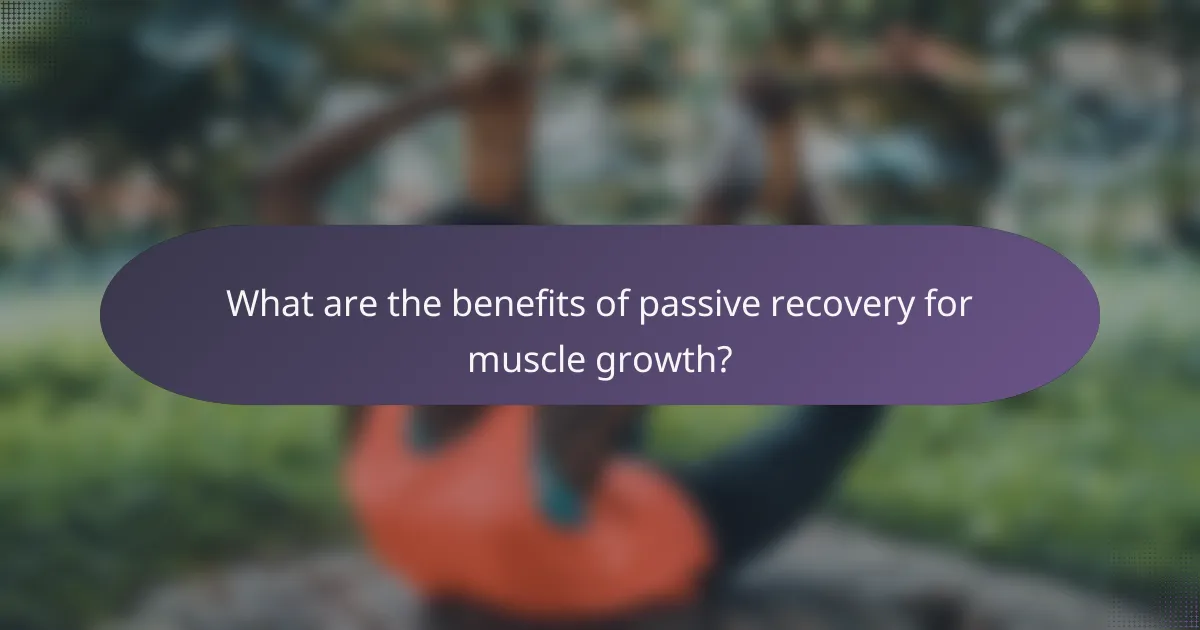 What are the benefits of passive recovery for muscle growth?